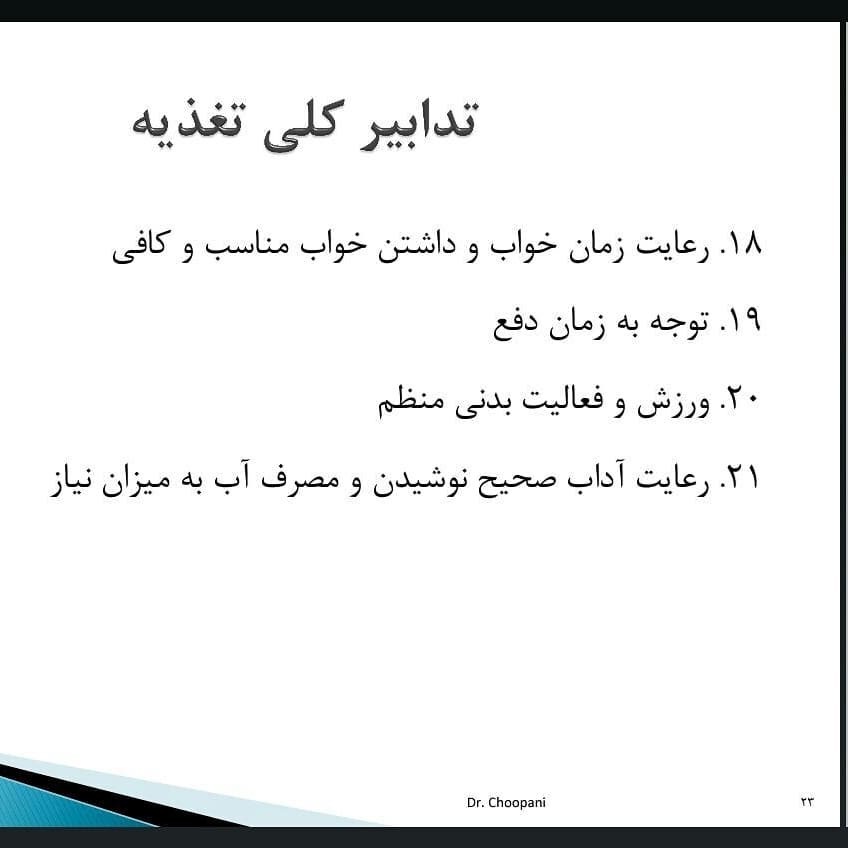 تدابیر کلی تغذیه

۱۸. رعایت زمان خواب و داشتن خواب مناسب و کافی

۱۹. توجه به زمان دفع

۲۰. ورزش و فعالیت بدنی منظم

۲۱. رعایت آداب صحیح نوشیدن و مصرف آب به میزان نیاز

Dr. Choopani

۲۳